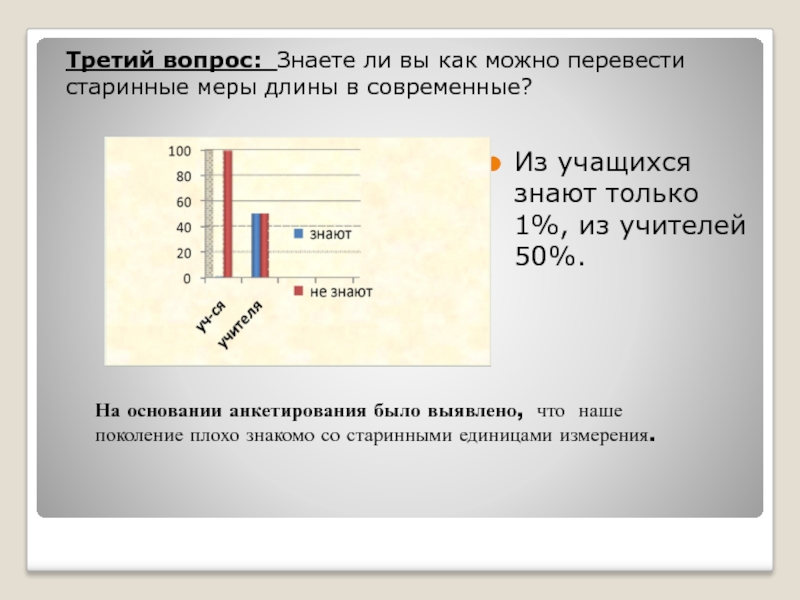 Третий вопрос: Знаете ли вы как можно перевести старинные меры длины в современные?

100
80
60
40
20
0

уч-ся
учителя

знают
не знают

Из учащихся знают только 1%, из учителей 50%.

На основании анкетирования было выявлено, что наше поколение плохо знакомо со старинными единицами измерения.